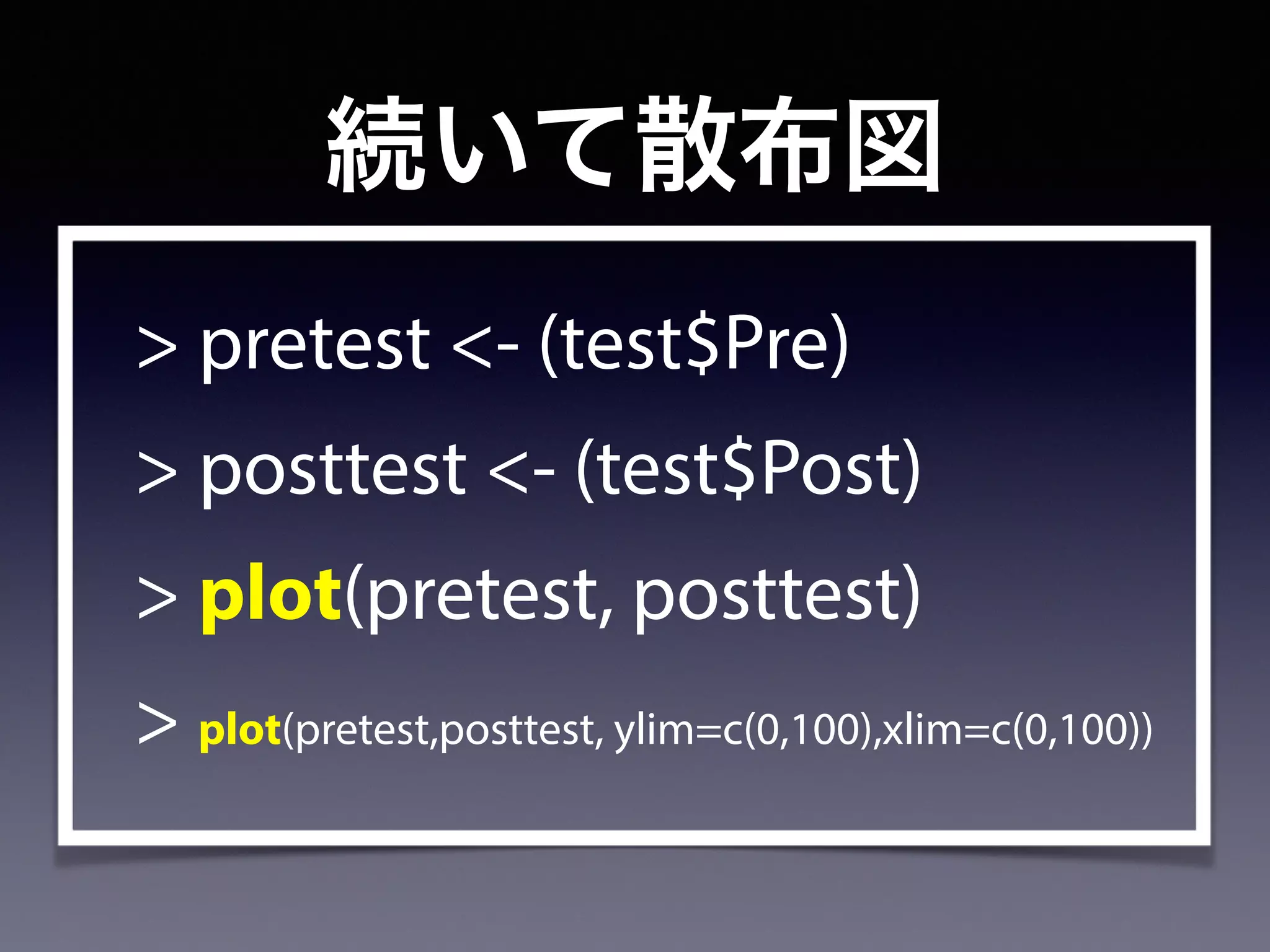 続いて散布図

> pretest <- (test$Pre)

> posttest <- (test$Post)

> plot(pretest, posttest)

> plot(pretest,posttest, ylim=c(0,100),xlim=c(0,100))